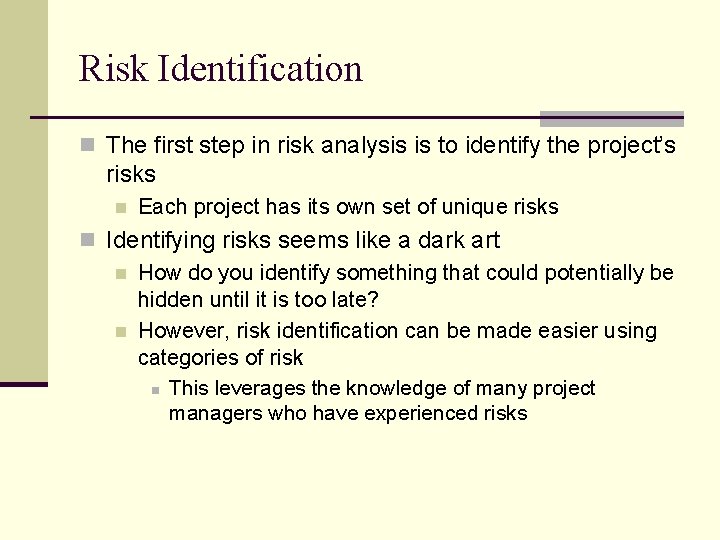 Risk Identification

The first step in risk analysis is to identify the project's risks

Each project has its own set of unique risks

Identifying risks seems like a dark art

How do you identify something that could potentially be hidden until it is too late?

However, risk identification can be made easier using categories of risk

This leverages the knowledge of many project managers who have experienced risks